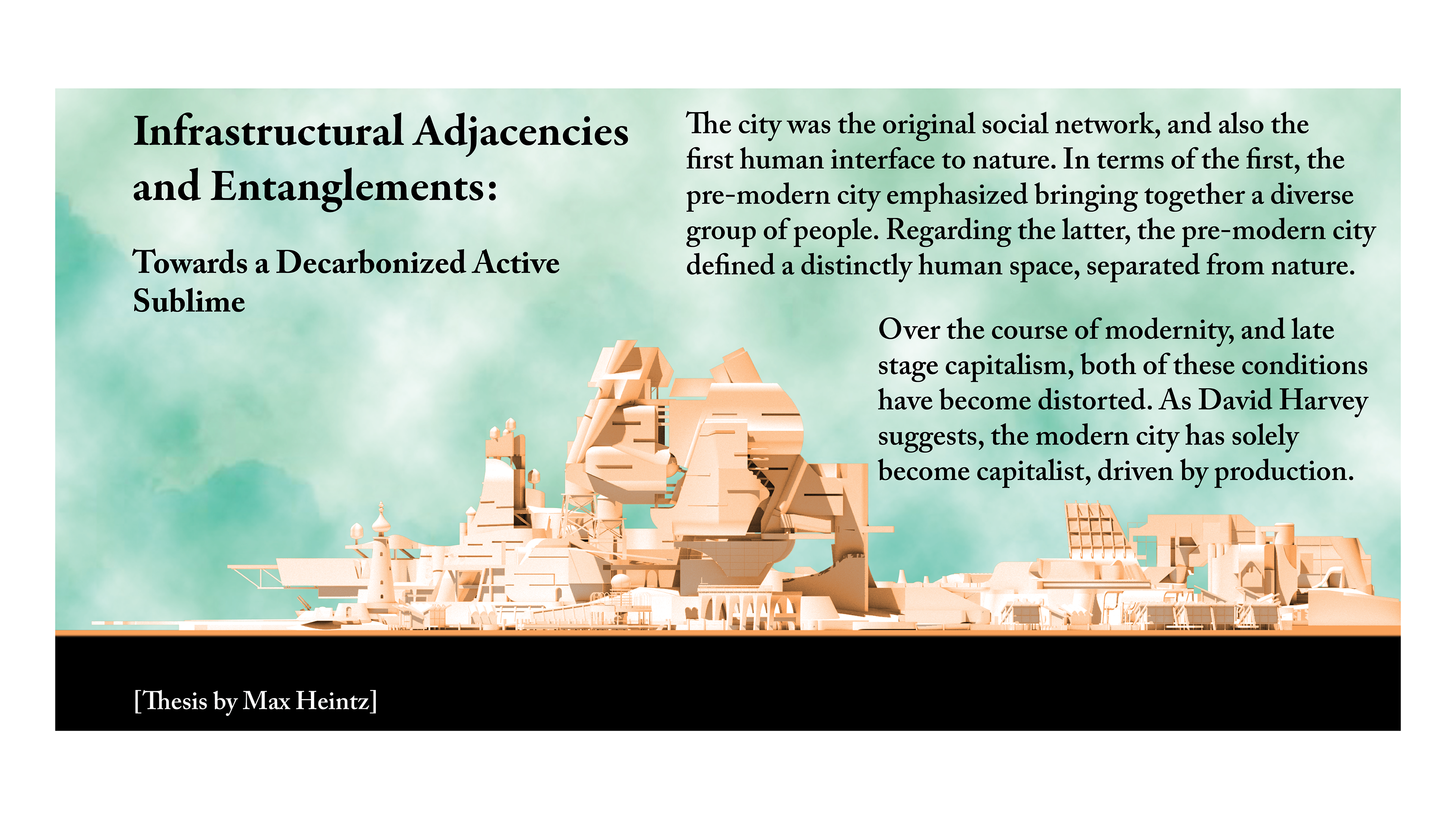 Infrastructural Adjacencies and Entanglements:

Towards a Decarbonized Active Sublime

The city was the original social network, and also the first human interface to nature. In terms of the first, the pre-modern city emphasized bringing together a diverse group of people. Regarding the latter, the pre-modern city defined a distinctly human space, separated from nature.

Over the course of modernity, and late stage capitalism, both of these conditions have become distorted. As David Harvey suggests, the modern city has solely become capitalist, driven by production.

[Thesis by Max Heintz]